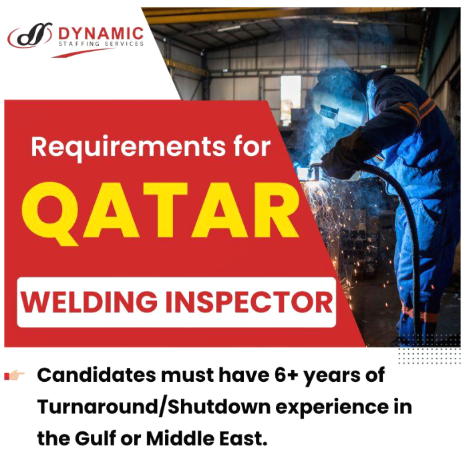 DYNAMIC
STAFFING SERVICES

Requirements for
QATAR

WELDING INSPECTOR

Candidates must have 6+ years of Turnaround/Shutdown experience in the Gulf or Middle East.